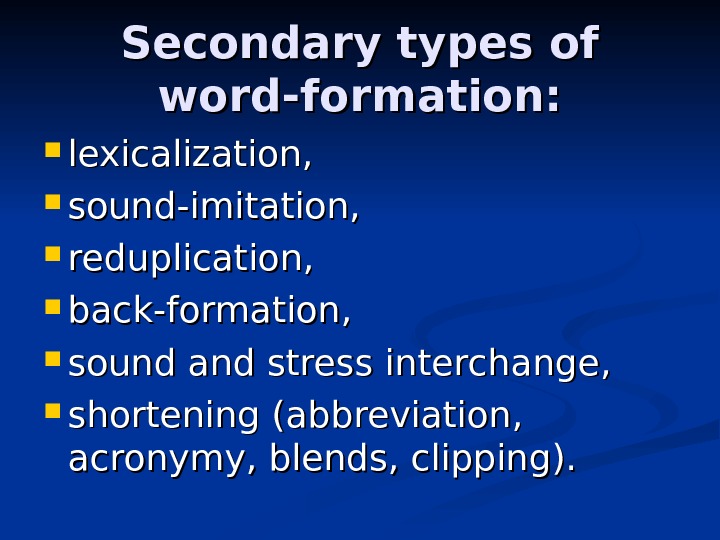 Secondary types of word-formation:

- lexicalization,
- sound-imitation,
- reduplication,
- back-formation,
- sound and stress interchange,
- shortening (abbreviation, acronymy, blends, clipping).